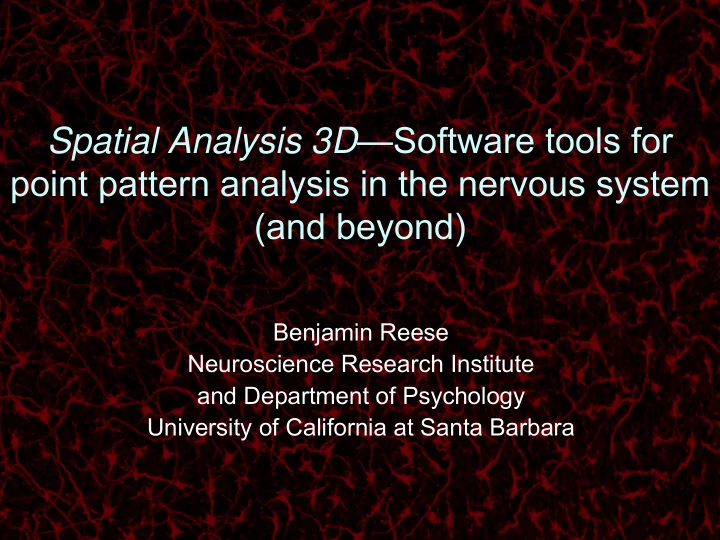 Spatial Analysis 3D—Software tools for point pattern analysis in the nervous system (and beyond)

Benjamin Reese
Neuroscience Research Institute
and Department of Psychology
University of California at Santa Barbara